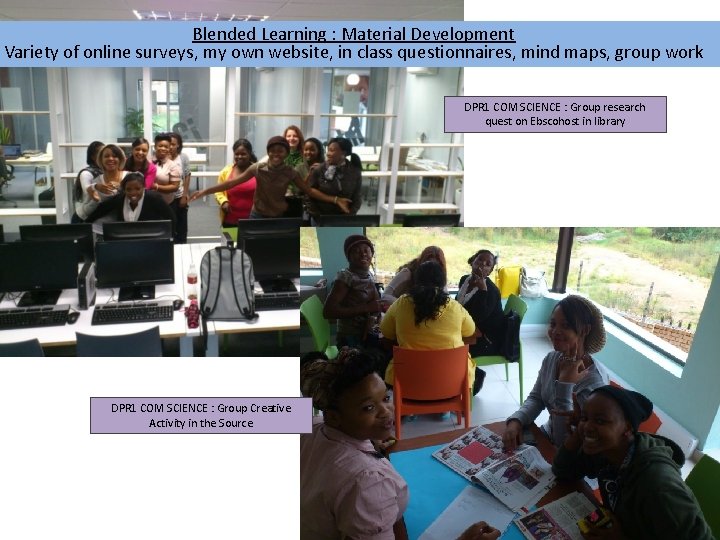 Blended Learning : Material Development
Variety of online surveys, my own website, in class questionnaires, mind maps, group work

DPR1 COM SCIENCE : Group research quest on Ebscohost in library

DPR1 COM SCIENCE : Group Creative Activity in the Source